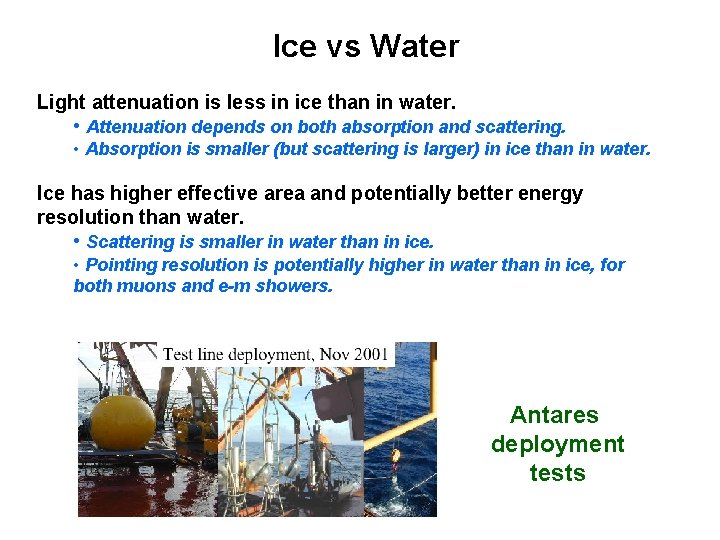 Ice vs Water

Light attenuation is less in ice than in water.

• Attenuation depends on both absorption and scattering.

• Absorption is smaller (but scattering is larger) in ice than in water.

Ice has higher effective area and potentially better energy resolution than water.

• Scattering is smaller in water than in ice.

• Pointing resolution is potentially higher in water than in ice, for both muons and e-m showers.

Test line deployment, Nov 2001

Antares deployment tests